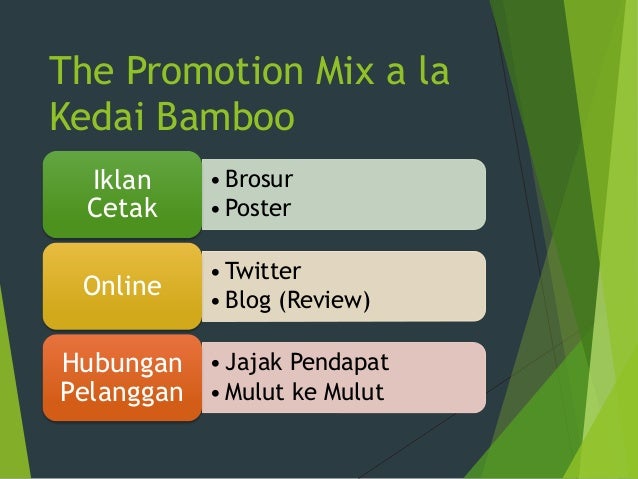 The Promotion Mix a la Kedai Bamboo

Iklan Cetak
• Brosur
• Poster

Online
• Twitter
• Blog (Review)

Hubungan Pelanggan
• Jajak Pendapat
• Mulut ke Mulut